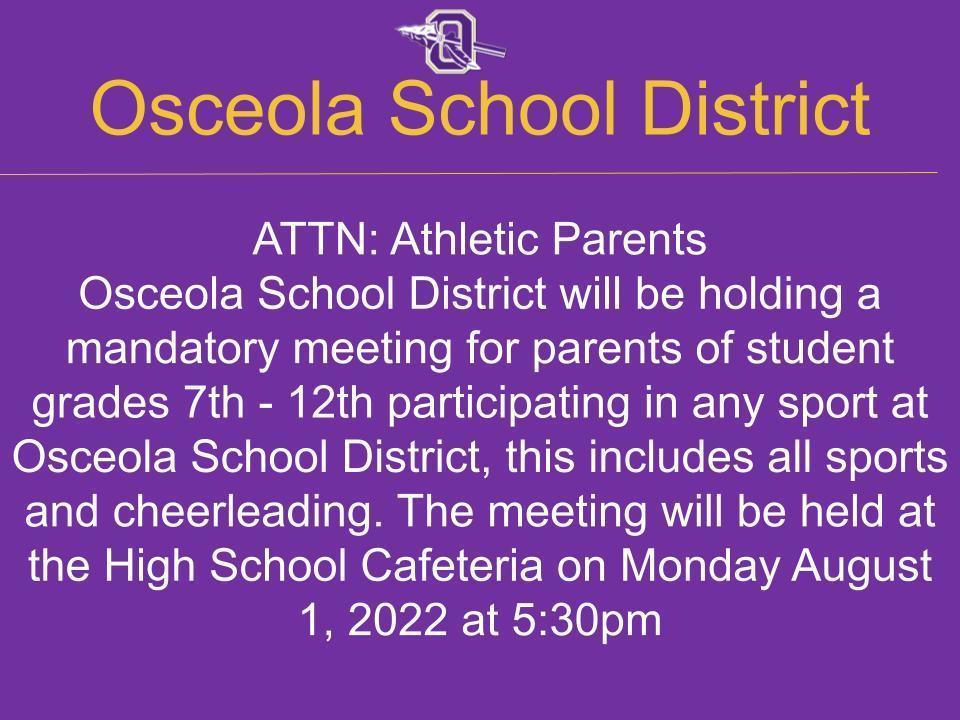 Osceola School District

ATTN: Athletic Parents
Osceola School District will be holding a mandatory meeting for parents of student grades 7th - 12th participating in any sport at Osceola School District, this includes all sports and cheerleading. The meeting will be held at the High School Cafeteria on Monday August 1, 2022 at 5:30pm